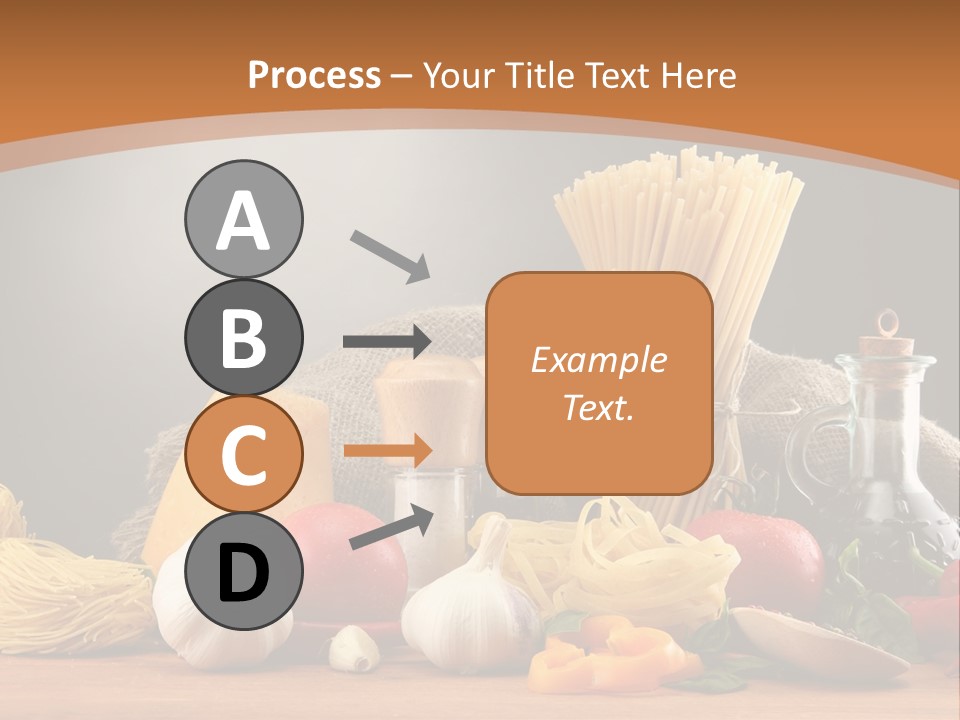 Process – Your Title Text Here

A

B

C

D

Example Text.